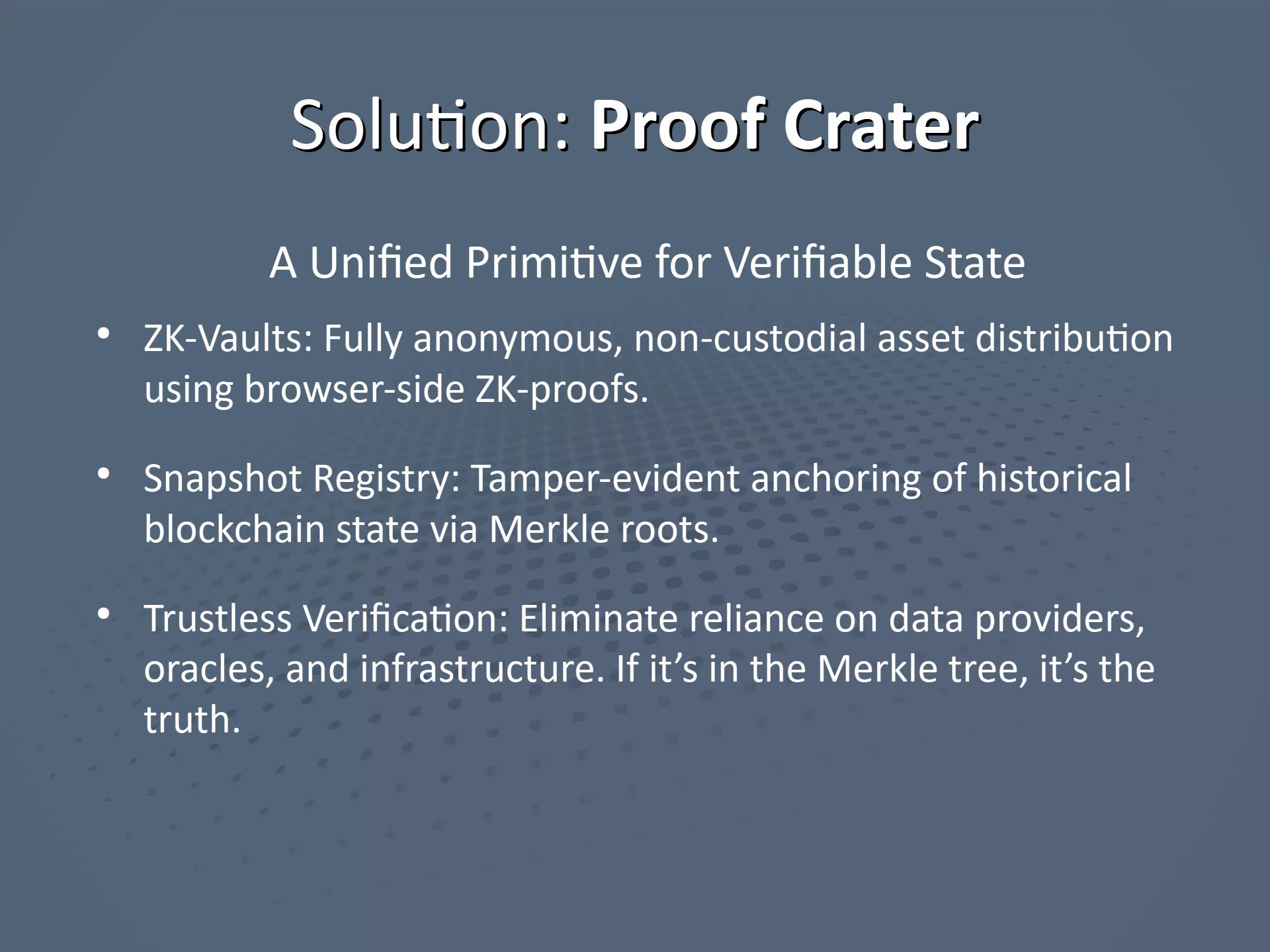 Solution: Proof Crater

A Unified Primitive for Verifiable State

• ZK-Vaults: Fully anonymous, non-custodial asset distribution using browser-side ZK-proofs.

• Snapshot Registry: Tamper-evident anchoring of historical blockchain state via Merkle roots.

• Trustless Verification: Eliminate reliance on data providers, oracles, and infrastructure. If it’s in the Merkle tree, it’s the truth.